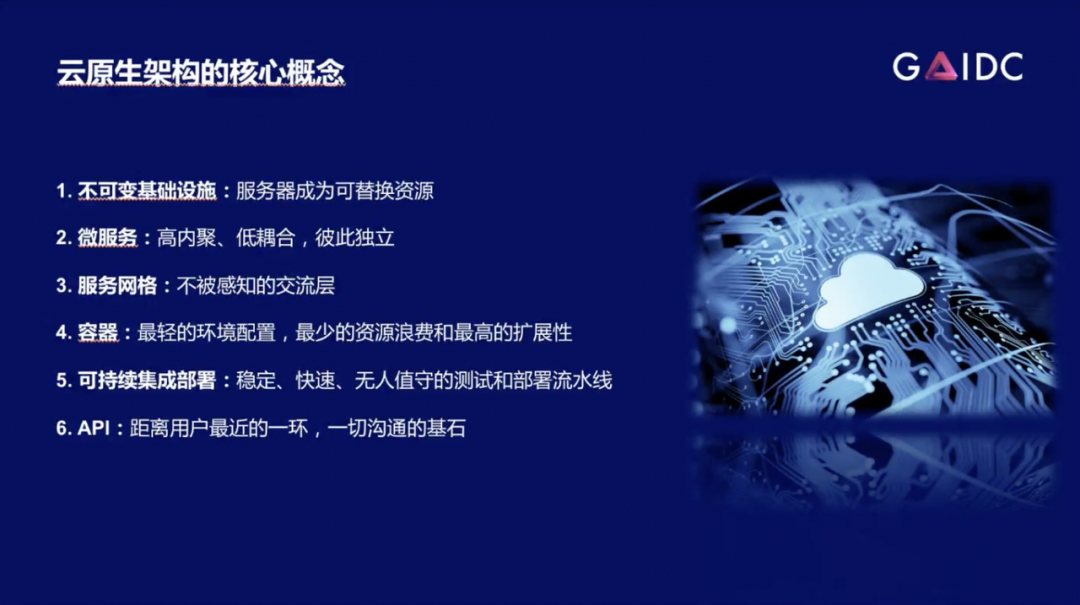 云原生架构的核心概念

GAIDC

1. 不可变基础设施：服务器成为可替换资源

2. 微服务：高内聚、低耦合，彼此独立

3. 服务网格：不被感知的交流层

4. 容器：最轻的环境配置，最少的资源浪费和最高的扩展性

5. 可持续集成部署：稳定、快速、无人值守的测试和部署流水线

6. API：距离用户最近的一环，一切沟通的基石